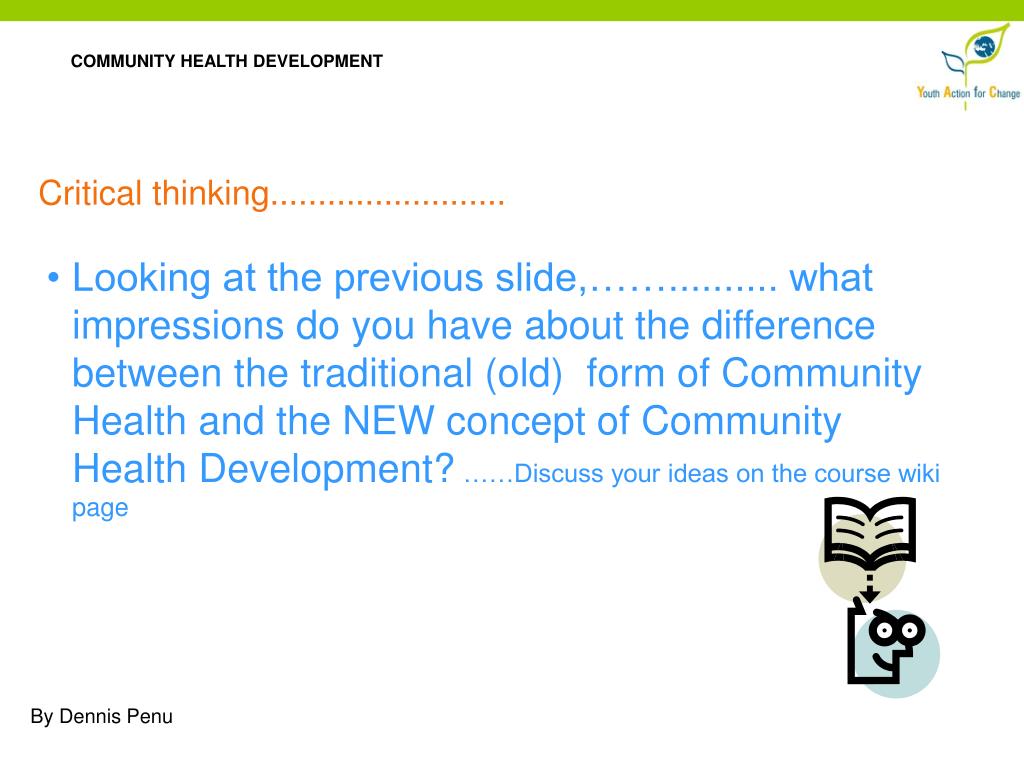 COMMUNITY HEALTH DEVELOPMENT

Youth Action for Change

Critical thinking........................

• Looking at the previous slide,…….......... what impressions do you have about the difference between the traditional (old) form of Community Health and the NEW concept of Community Health Development? ……Discuss your ideas on the course wiki page

By Dennis Penu